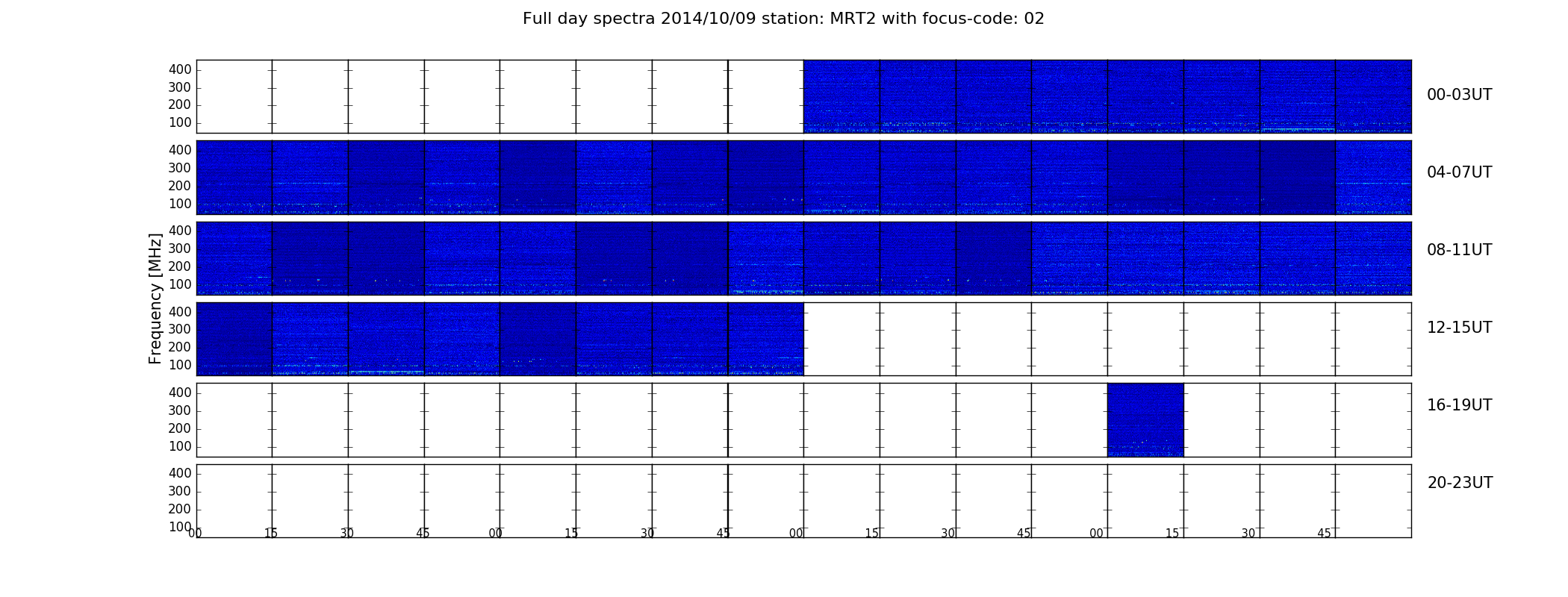 Full day spectra 2014/10/09 station: MRT2 with focus-code: 02

Frequency [MHz]

400
300
200
100
00-03UT

400
300
200
100
04-07UT

400
300
200
100
08-11UT

400
300
200
100
12-15UT

400
300
200
100
16-19UT

400
300
200
100
20-23UT

00 15 30 45 00 15 30 45 00 15 30 45 00 15 30 45